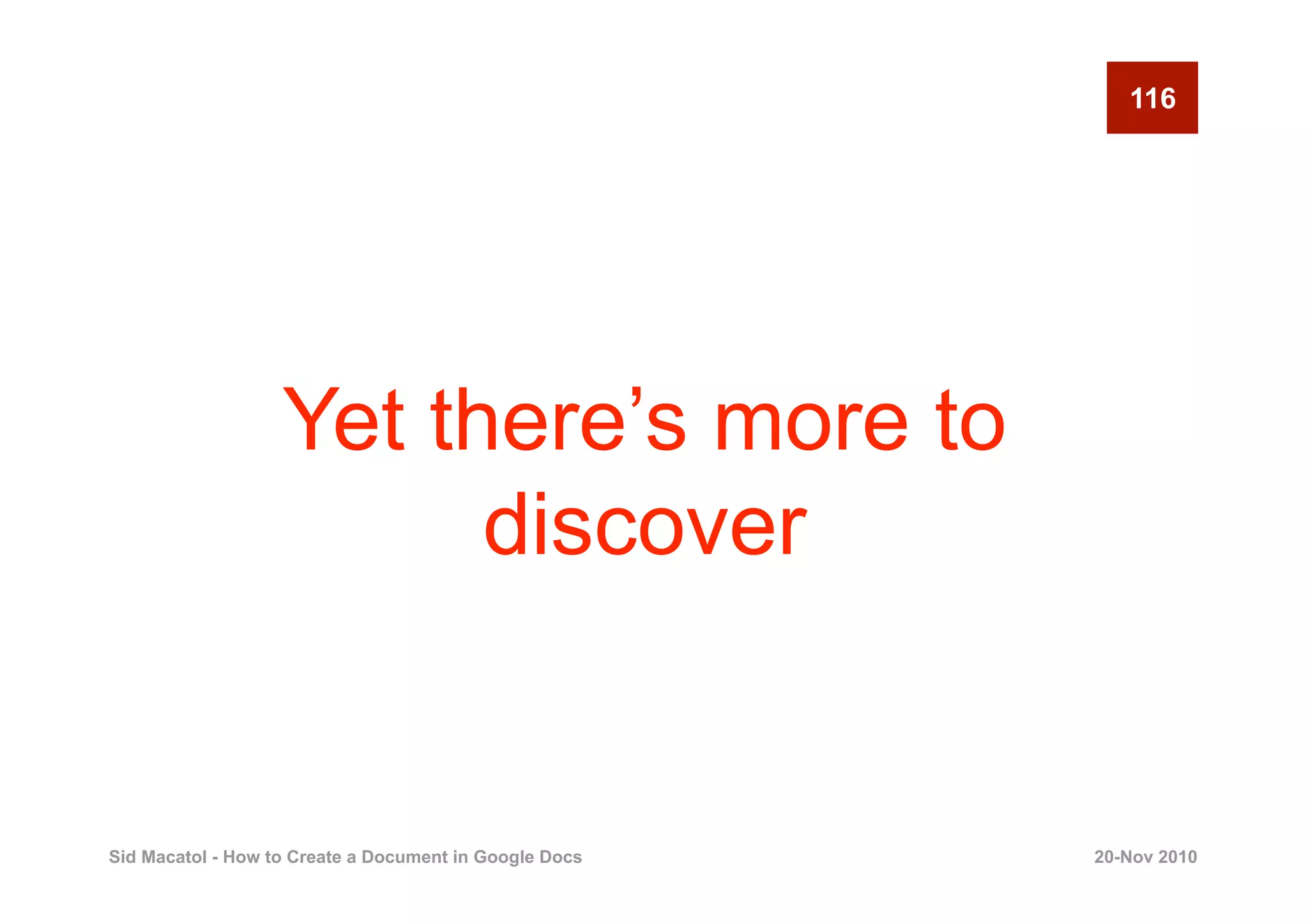 116

Yet there’s more to discover

Sid Macatol - How to Create a Document in Google Docs

20-Nov 2010